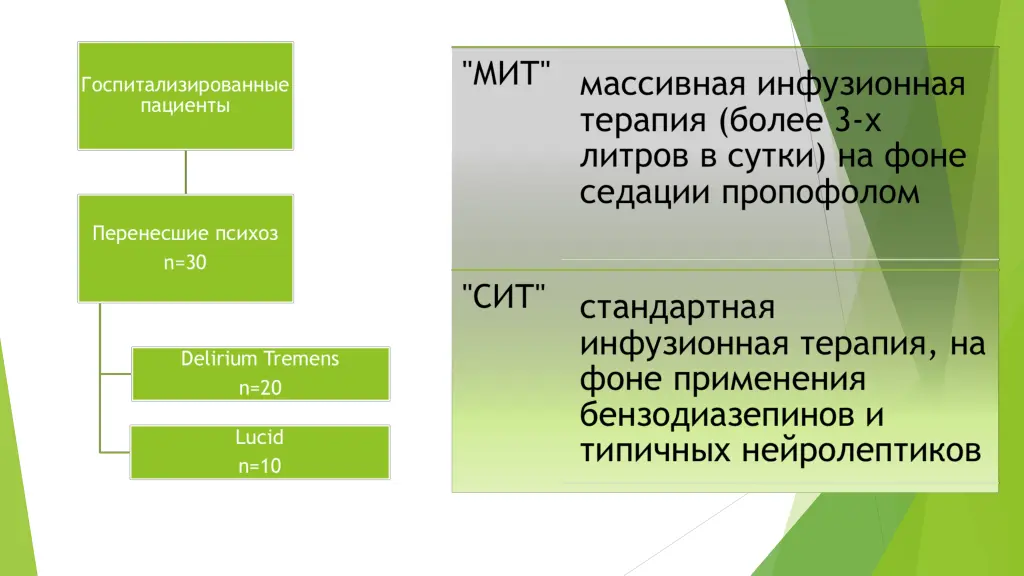 Госпитализированные пациенты

Перенесшие психоз
n=30

Delirium Tremens
n=20

Lucid
n=10

| "МИТ" | массивная инфузионная терапия (более 3-х литров в сутки) на фоне седации пропофолом |
|---|---|
| "СИТ" | стандартная инфузионная терапия, на фоне применения бензодиазепинов и типичных нейролептиков |